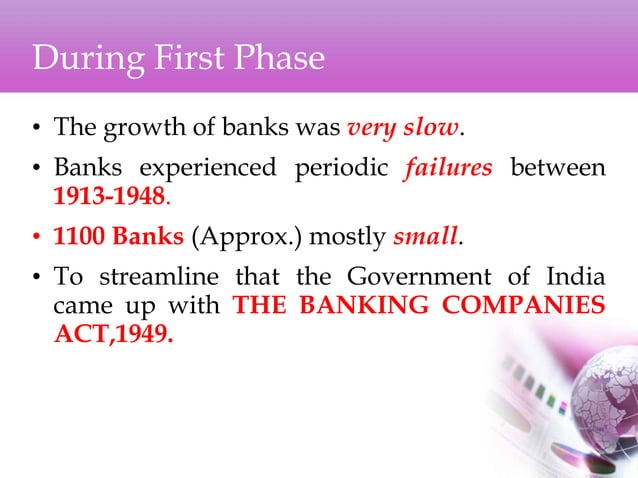 During First Phase

• The growth of banks was very slow.

• Banks experienced periodic failures between 1913-1948.

• 1100 Banks (Approx.) mostly small.

• To streamline that the Government of India came up with THE BANKING COMPANIES ACT,1949.